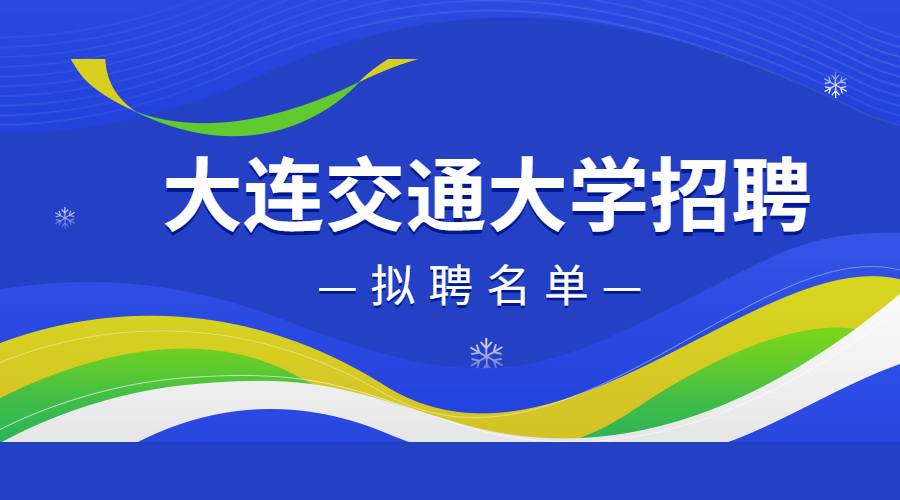 大连交通大学招聘

— 拟聘名单 —